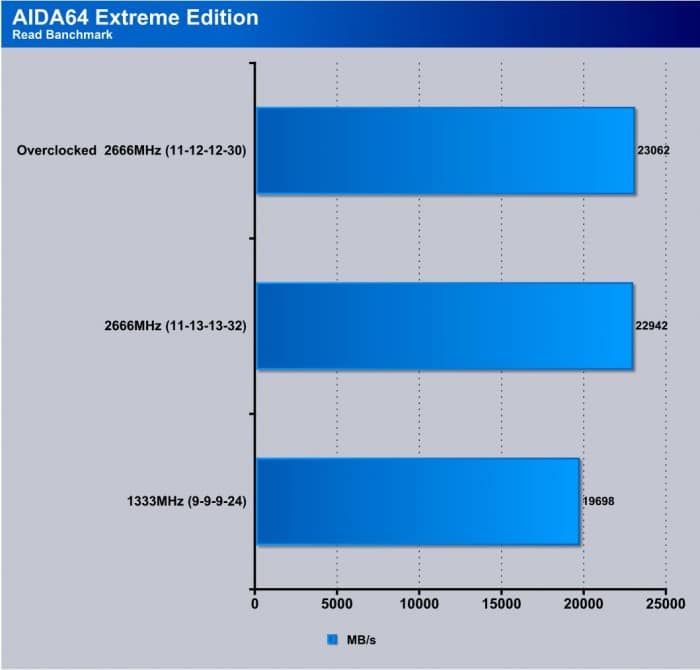 AIDA64 Extreme Edition
Read Banchmark

Overclocked 2666MHz (11-12-12-30)
23062

2666MHz (11-13-13-32)
22942

1333MHz (9-9-9-24)
19698

0 5000 10000 15000 20000 25000

MB/s